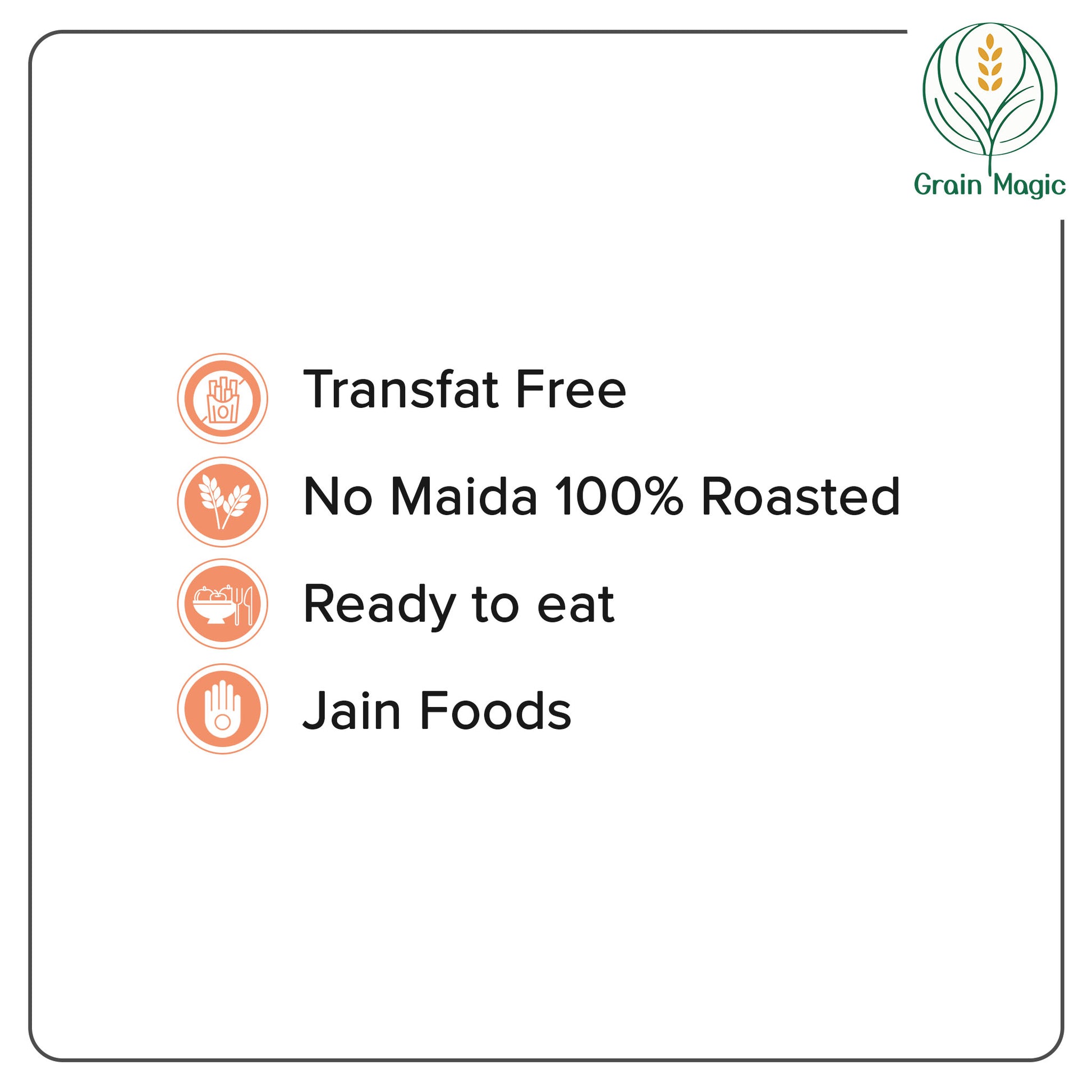 Grain Magic

Transfat Free

No Maida 100% Roasted

Ready to eat

Jain Foods